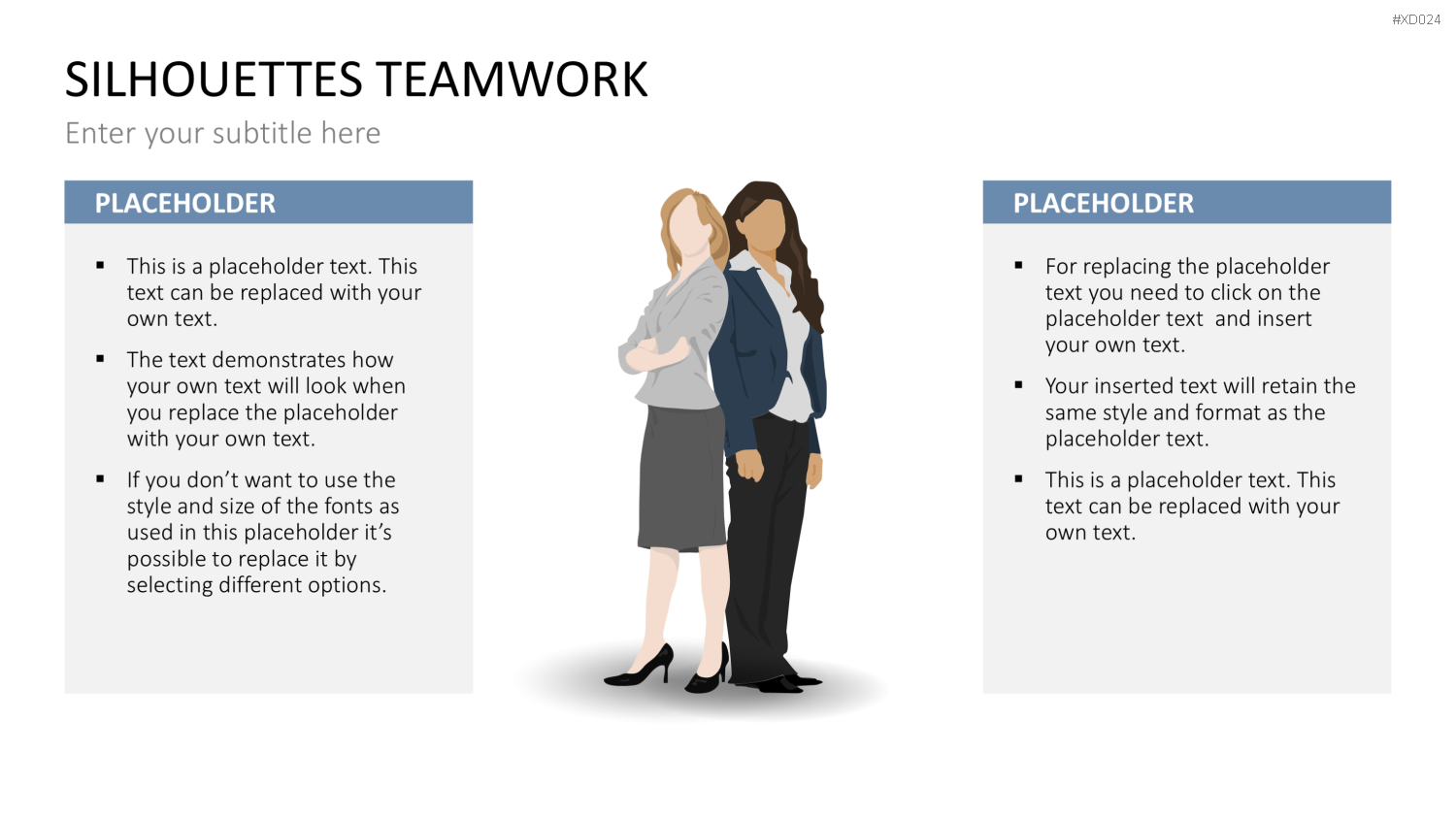 #XD024

SILHOUETTES TEAMWORK

Enter your subtitle here

PLACEHOLDER

▪ This is a placeholder text. This text can be replaced with your own text.

▪ The text demonstrates how your own text will look when you replace the placeholder with your own text.

▪ If you don’t want to use the style and size of the fonts as used in this placeholder it’s possible to replace it by selecting different options.

PLACEHOLDER

▪ For replacing the placeholder text you need to click on the placeholder text and insert your own text.

▪ Your inserted text will retain the same style and format as the placeholder text.

▪ This is a placeholder text. This text can be replaced with your own text.